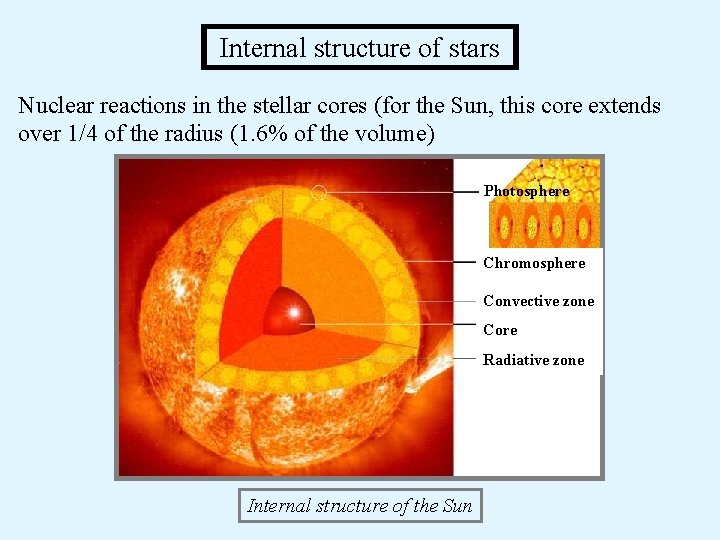 Internal structure of stars

Nuclear reactions in the stellar cores (for the Sun, this core extends over 1/4 of the radius (1.6% of the volume)

Photosphere
Chromosphere
Convective zone
Core
Radiative zone

Internal structure of the Sun